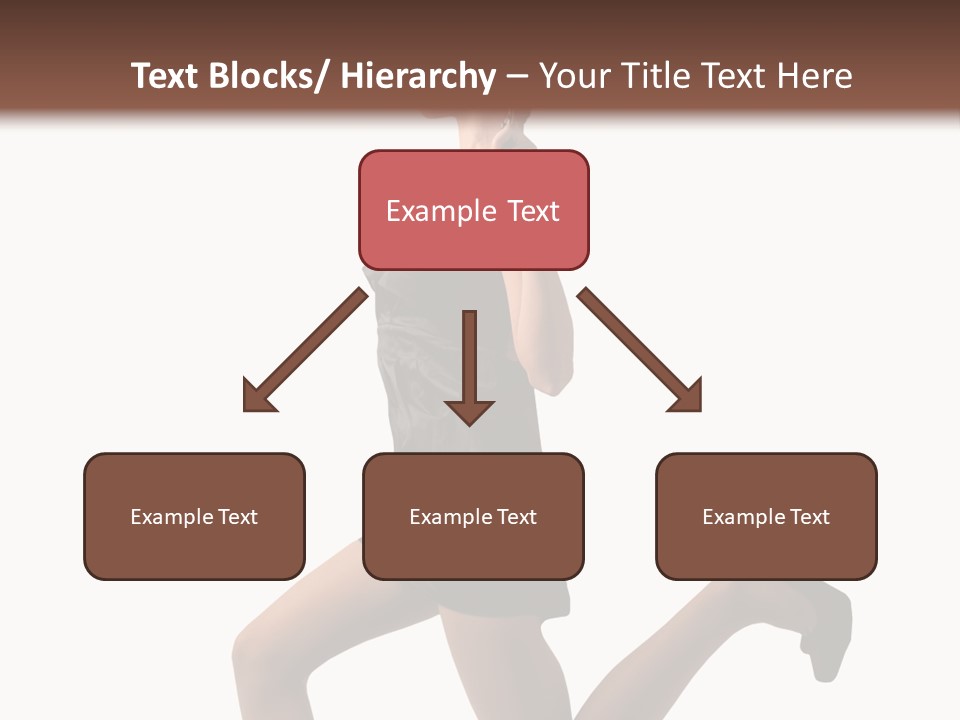 Text Blocks/ Hierarchy – Your Title Text Here

Example Text

Example Text

Example Text

Example Text